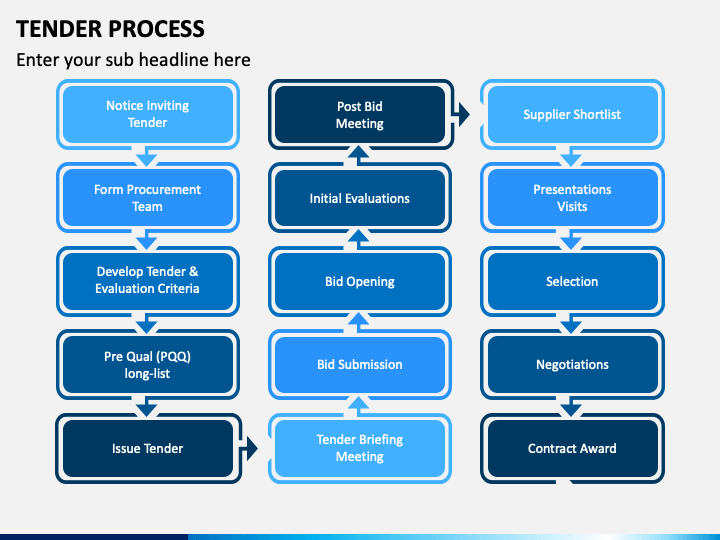 TENDER PROCESS

Enter your sub headline here

Notice Inviting Tender

Form Procurement Team

Develop Tender & Evaluation Criteria

Pre Qual (PQQ) long-list

Issue Tender

Tender Briefing Meeting

Bid Submission

Bid Opening

Initial Evaluations

Post Bid Meeting

Supplier Shortlist

Presentations Visits

Selection

Negotiations

Contract Award